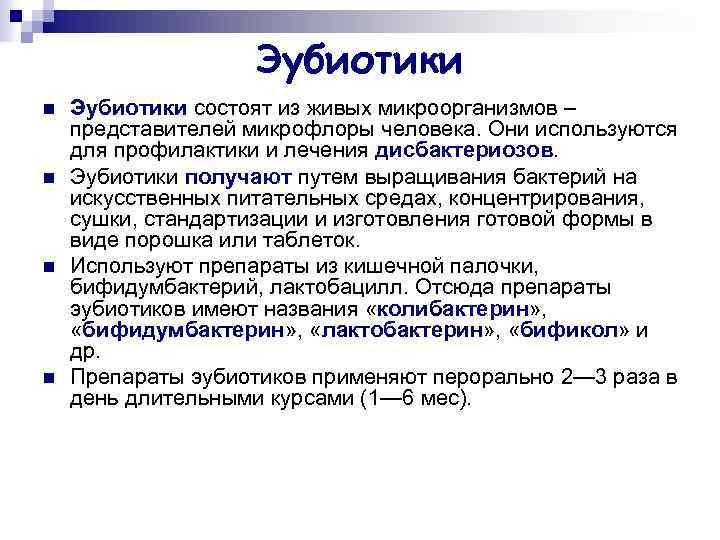 Эубиотики

Эубиотики состоят из живых микроорганизмов – представителей микрофлоры человека. Они используются для профилактики и лечения дисбактериозов.

Эубиотики получают путем выращивания бактерий на искусственных питательных средах, концентрирования, сушки, стандартизации и изготовления готовой формы в виде порошка или таблеток.

Используют препараты из кишечной палочки, бифидумбактерий, лактобацилл. Отсюда препараты эубиотиков имеют названия «колибактерин», «бифидумбактерин», «лактобактерин», «бификол» и др.

Препараты эубиотиков применяют перорально 2—3 раза в день длительными курсами (1—6 мес).